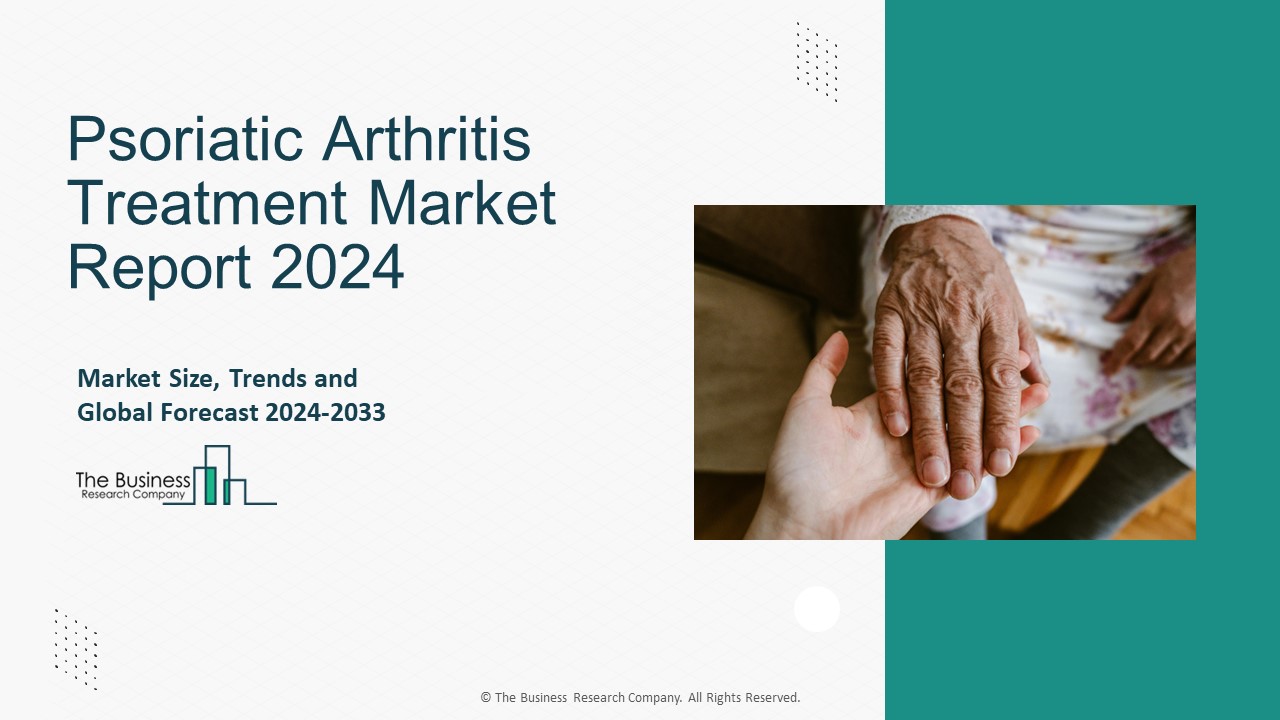 Psoriatic Arthritis Treatment Market Report 2024

Market Size, Trends and Global Forecast 2024-2033

The Business Research Company

© The Business Research Company. All Rights Reserved.